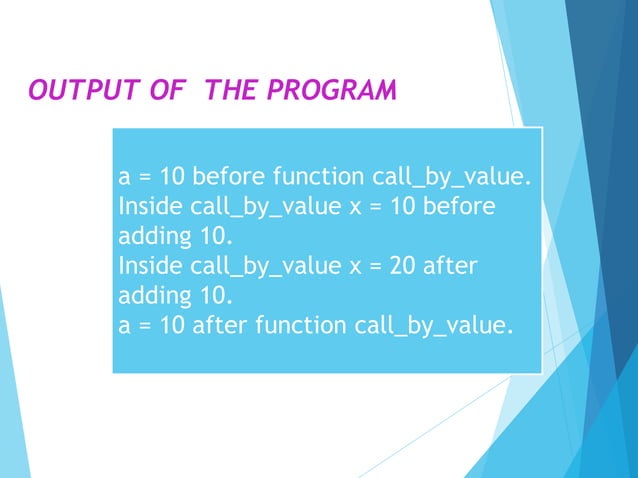 OUTPUT OF THE PROGRAM

a = 10 before function call_by_value.
Inside call_by_value x = 10 before adding 10.
Inside call_by_value x = 20 after adding 10.
a = 10 after function call_by_value.